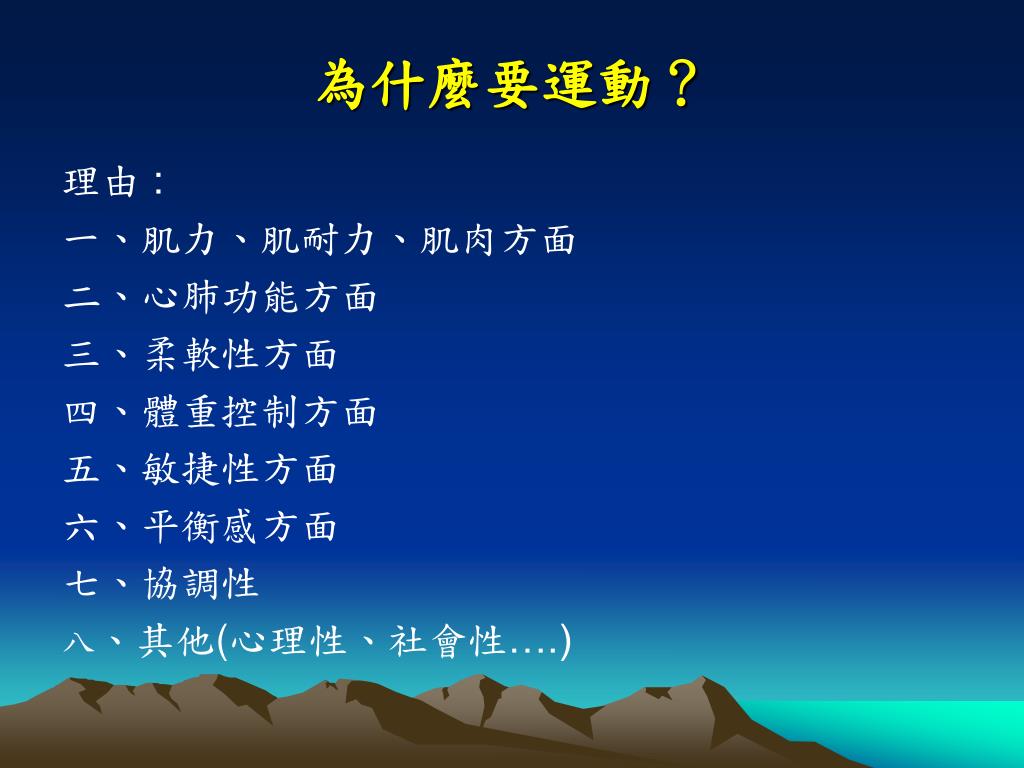 為什麼要運動？

理由：
一、肌力、肌耐力、肌肉方面
二、心肺功能方面
三、柔軟性方面
四、體重控制方面
五、敏捷性方面
六、平衡感方面
七、協調性
八、其他(心理性、社會性….)